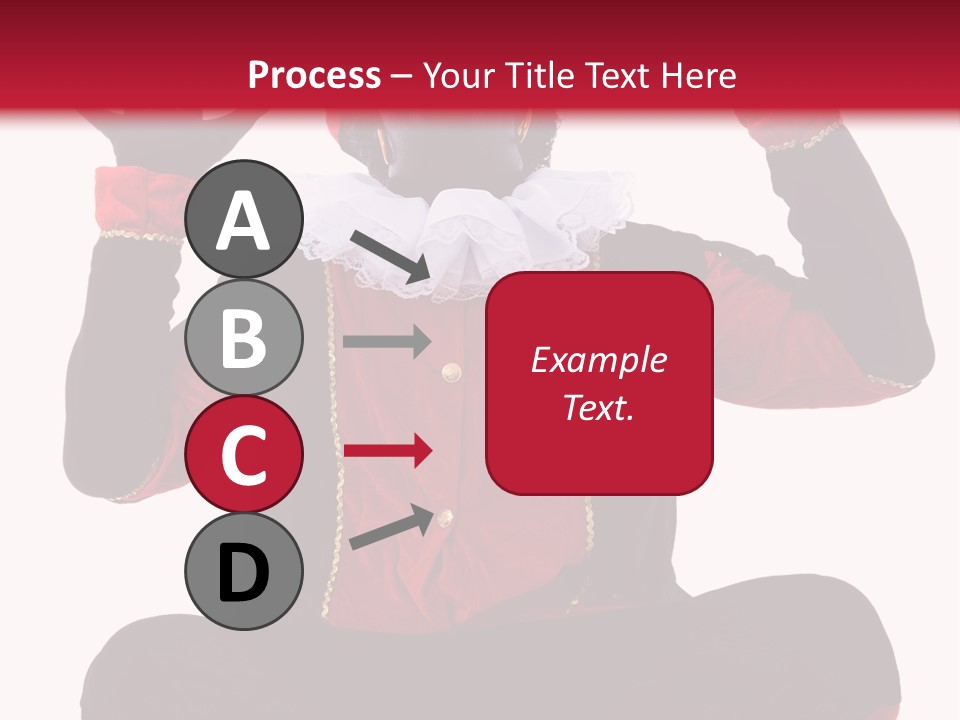 Process – Your Title Text Here

A

B

C

D

Example Text.